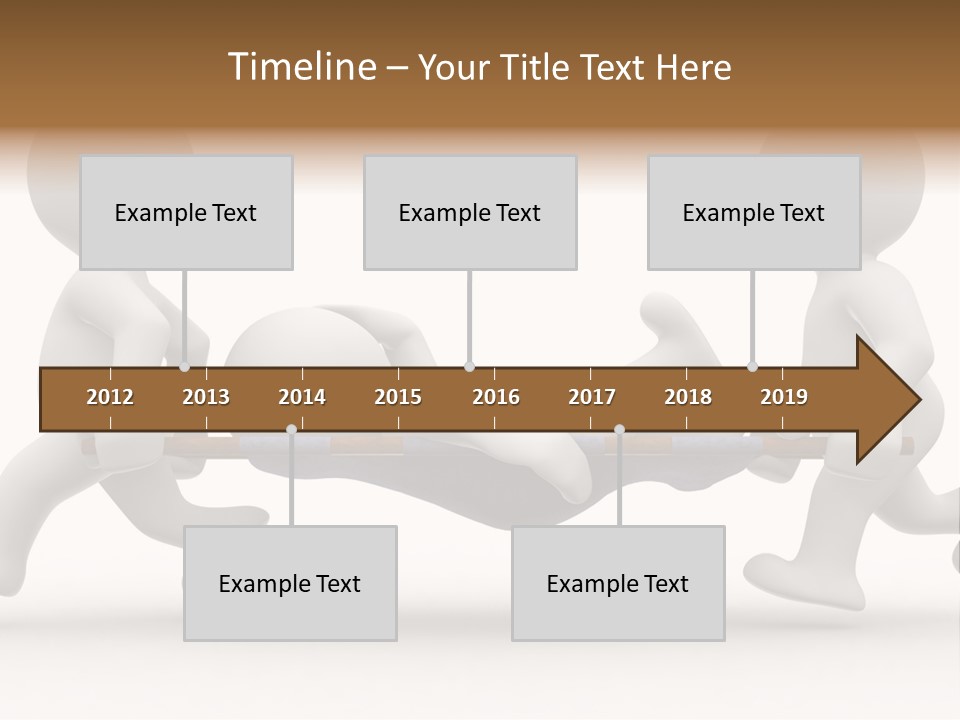 Timeline – Your Title Text Here

Example Text

Example Text

Example Text

2012 2013 2014 2015 2016 2017 2018 2019

Example Text

Example Text